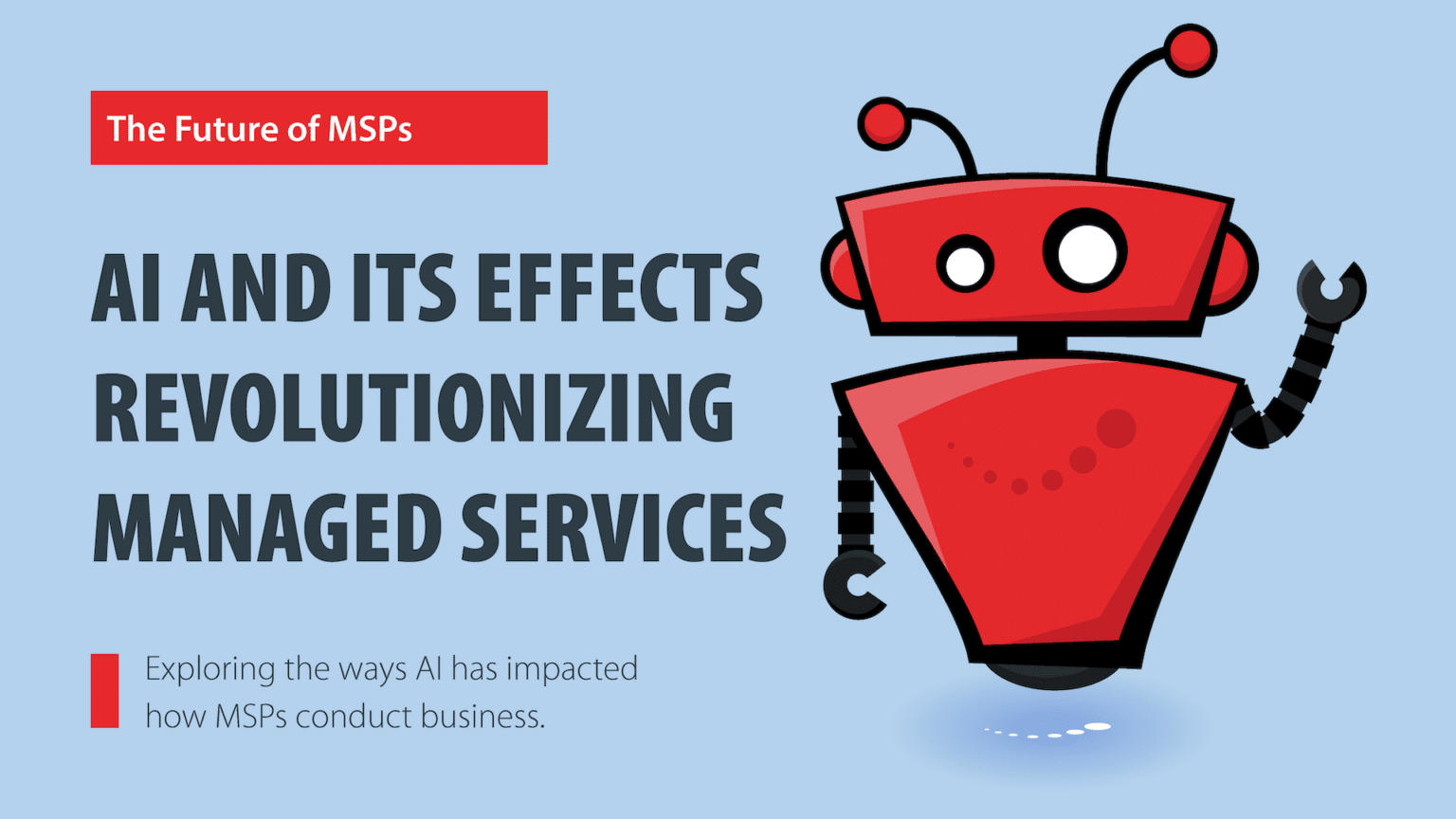 The Future of MSPs

AI AND ITS EFFECTS REVOLUTIONIZING MANAGED SERVICES

Exploring the ways AI has impacted how MSPs conduct business.